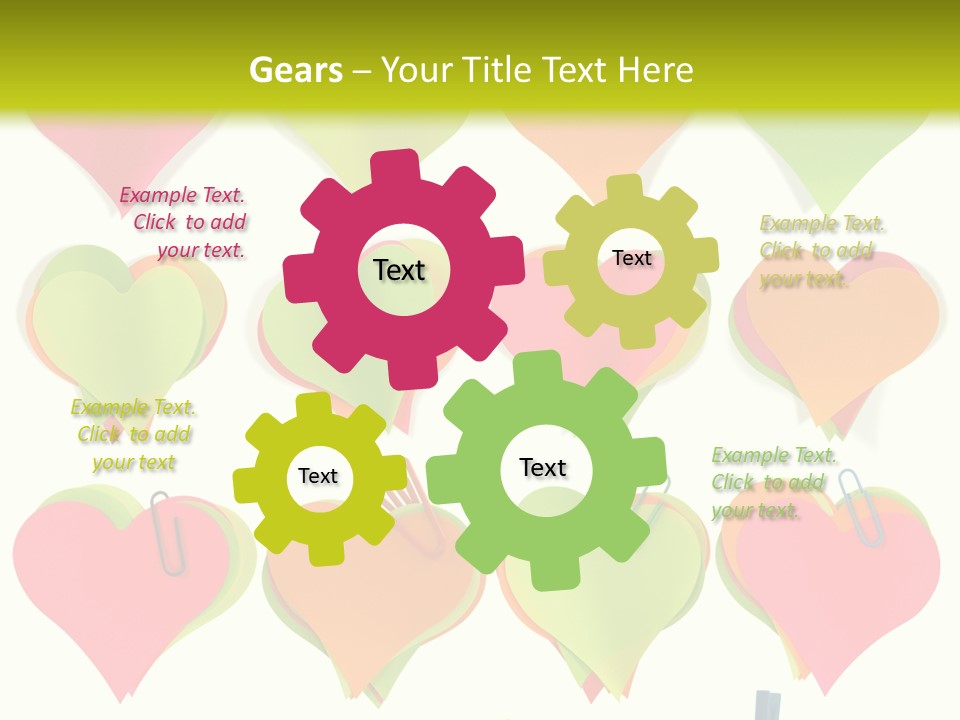 Gears – Your Title Text Here

Example Text. Click to add your text.

Text

Text

Example Text. Click to add your text.

Example Text. Click to add your text

Text

Text

Example Text. Click to add your text.